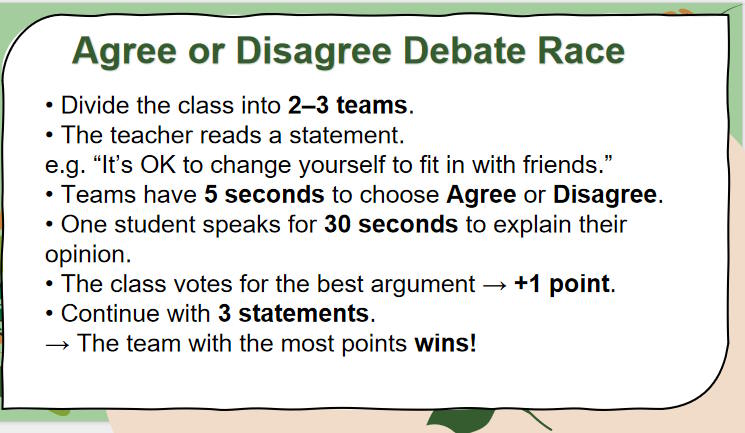 Agree or Disagree Debate Race

• Divide the class into 2–3 teams.
• The teacher reads a statement.
e.g. “It’s OK to change yourself to fit in with friends.”
• Teams have 5 seconds to choose Agree or Disagree.
• One student speaks for 30 seconds to explain their opinion.
• The class votes for the best argument → +1 point.
• Continue with 3 statements.
→ The team with the most points wins!